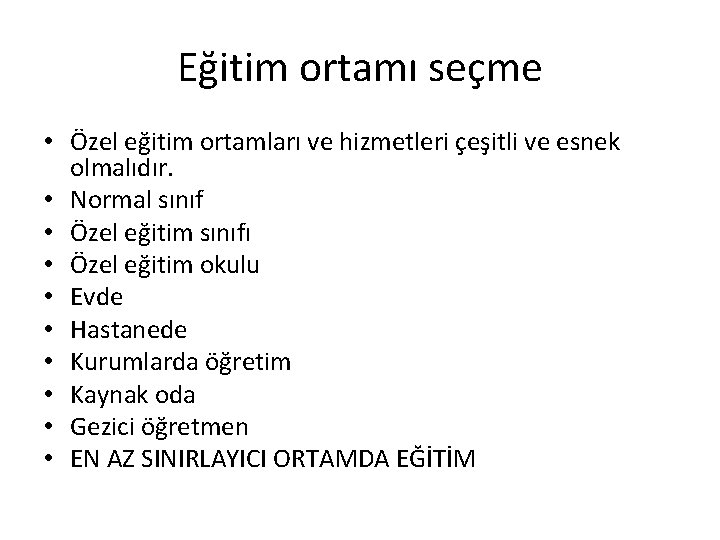 Eğitim ortamı seçme

• Özel eğitim ortamları ve hizmetleri çeşitli ve esnek olmalıdır.
• Normal sınıf
• Özel eğitim sınıfı
• Özel eğitim okulu
• Evde
• Hastanede
• Kurumlarda öğretim
• Kaynak oda
• Gezici öğretmen
• EN AZ SINIRLAYICI ORTAMDA EĞİTİM